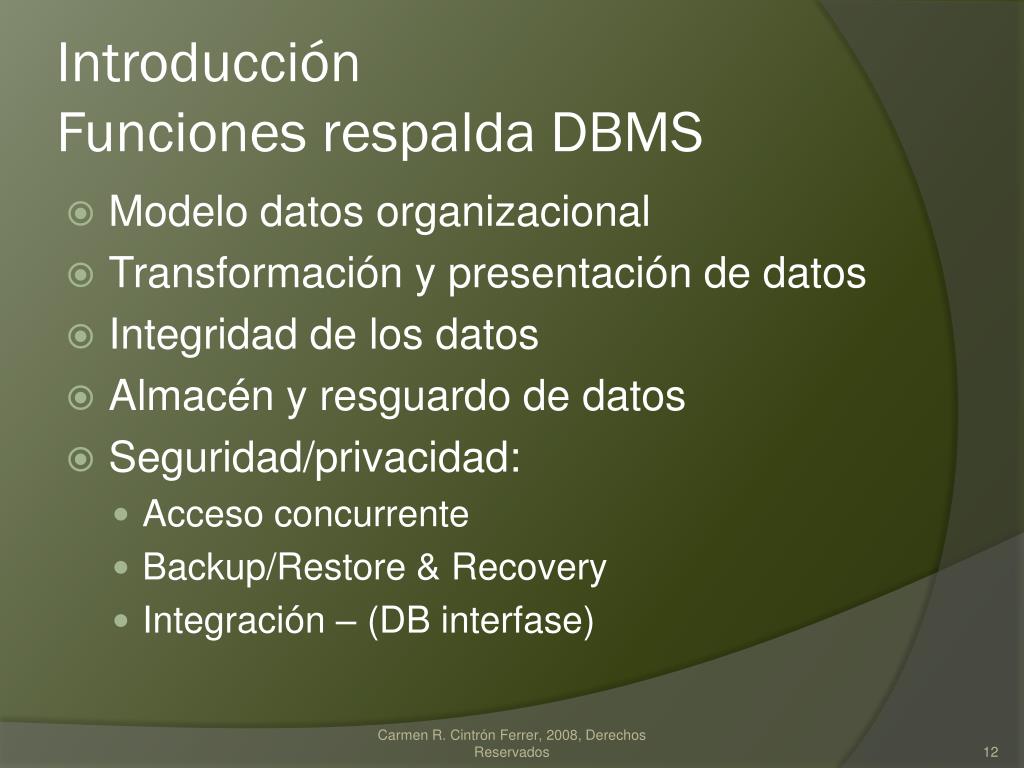 Introducción
Funciones respalda DBMS

Modelo datos organizacional
Transformación y presentación de datos
Integridad de los datos
Almacén y resguardo de datos
Seguridad/privacidad:
Acceso concurrente
Backup/Restore & Recovery
Integración – (DB interfase)

Carmen R. Cintrón Ferrer, 2008, Derechos Reservados

12